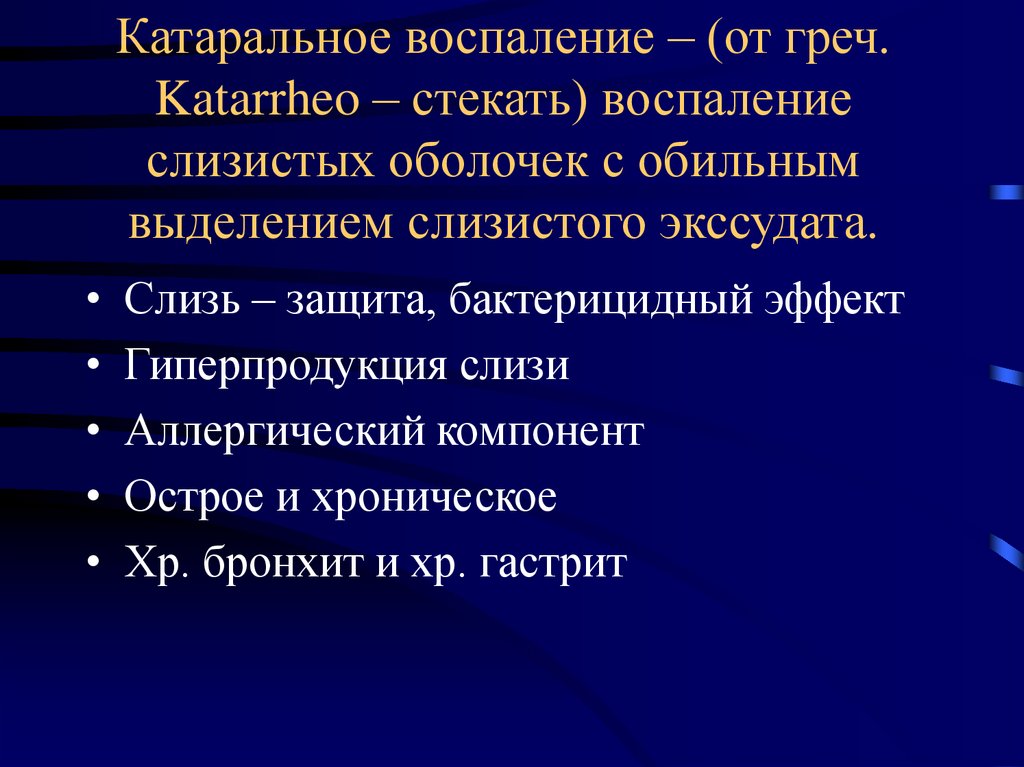 Катаральное воспаление – (от греч. Katarrheo – стекать) воспаление слизистых оболочек с обильным выделением слизистого экссудата.

• Слизь – защита, бактерицидный эффект
• Гиперпродукция слизи
• Аллергический компонент
• Острое и хроническое
• Хр. бронхит и хр. гастрит